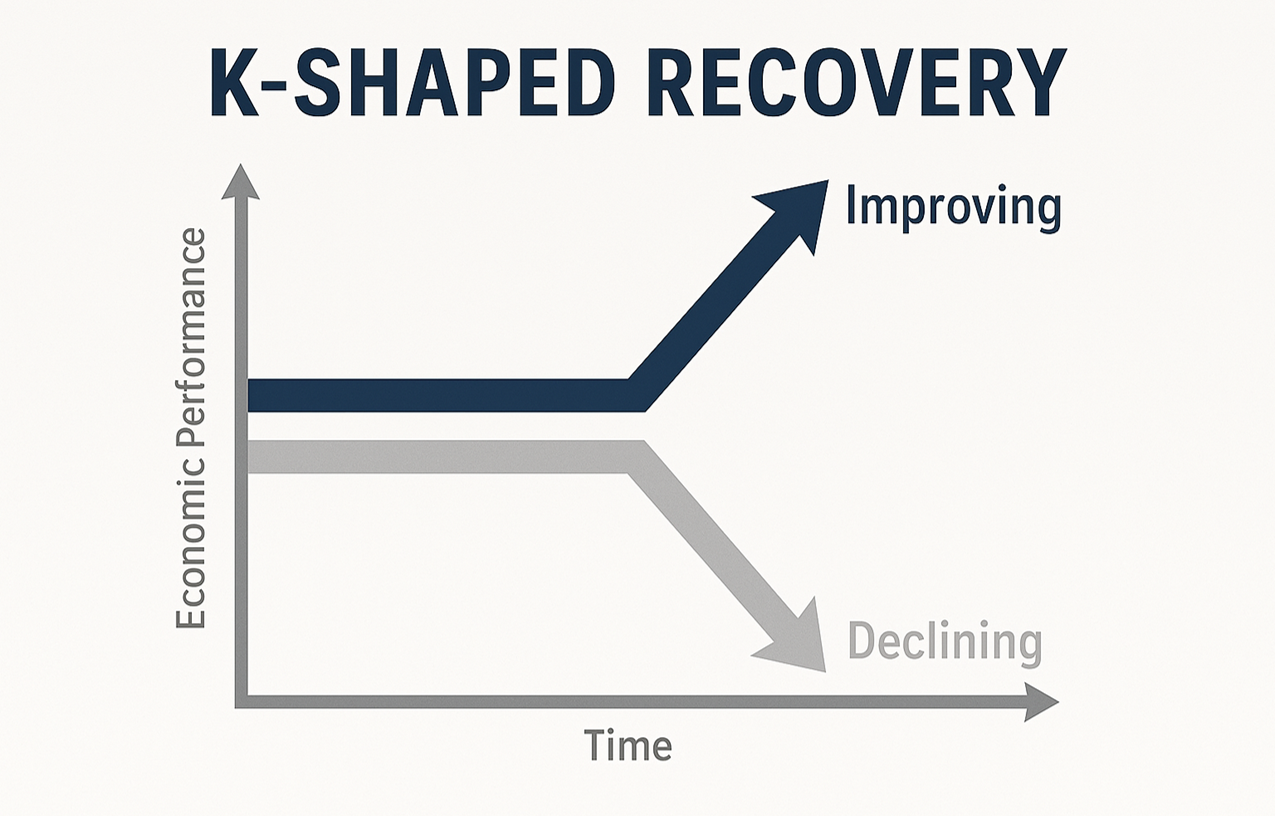 K-SHAPED RECOVERY

Economic Performance

Improving

Declining

Time